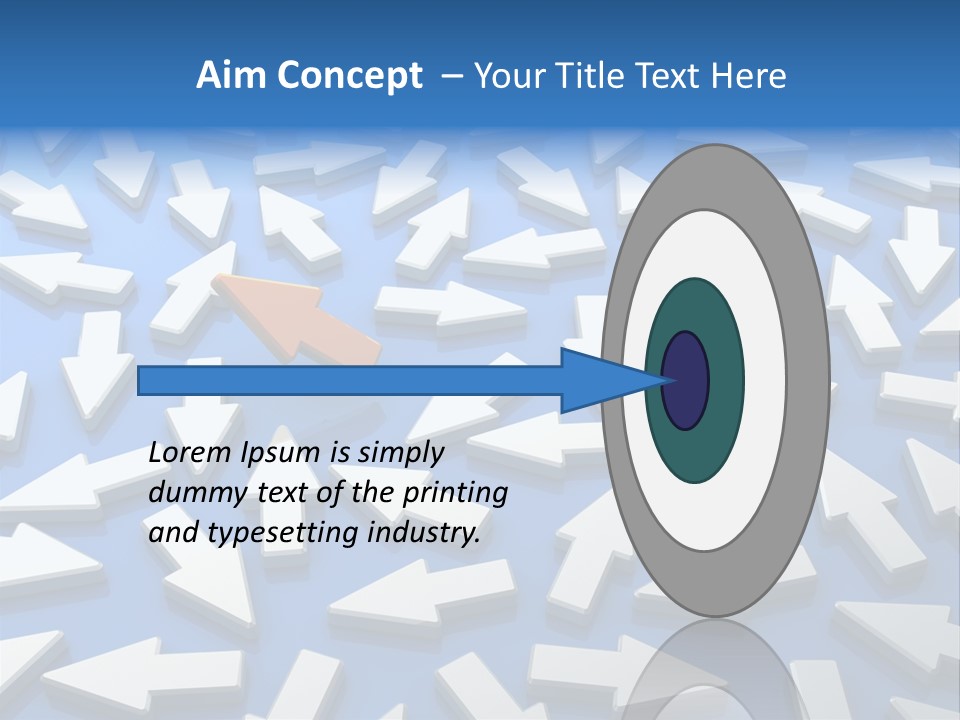 Aim Concept – Your Title Text Here

Lorem Ipsum is simply dummy text of the printing and typesetting industry.